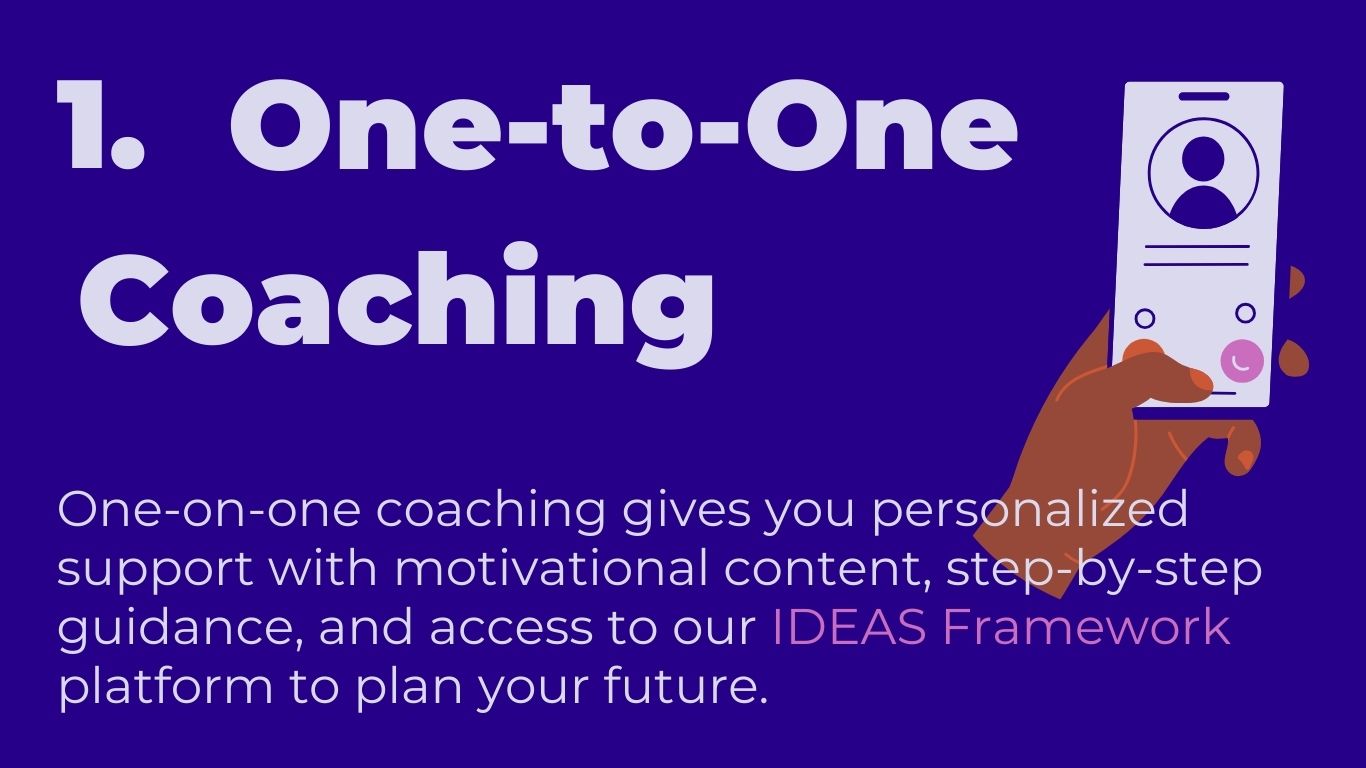 1. One-to-One Coaching

One-on-one coaching gives you personalized support with motivational content, step-by-step guidance, and access to our IDEAS Framework platform to plan your future.